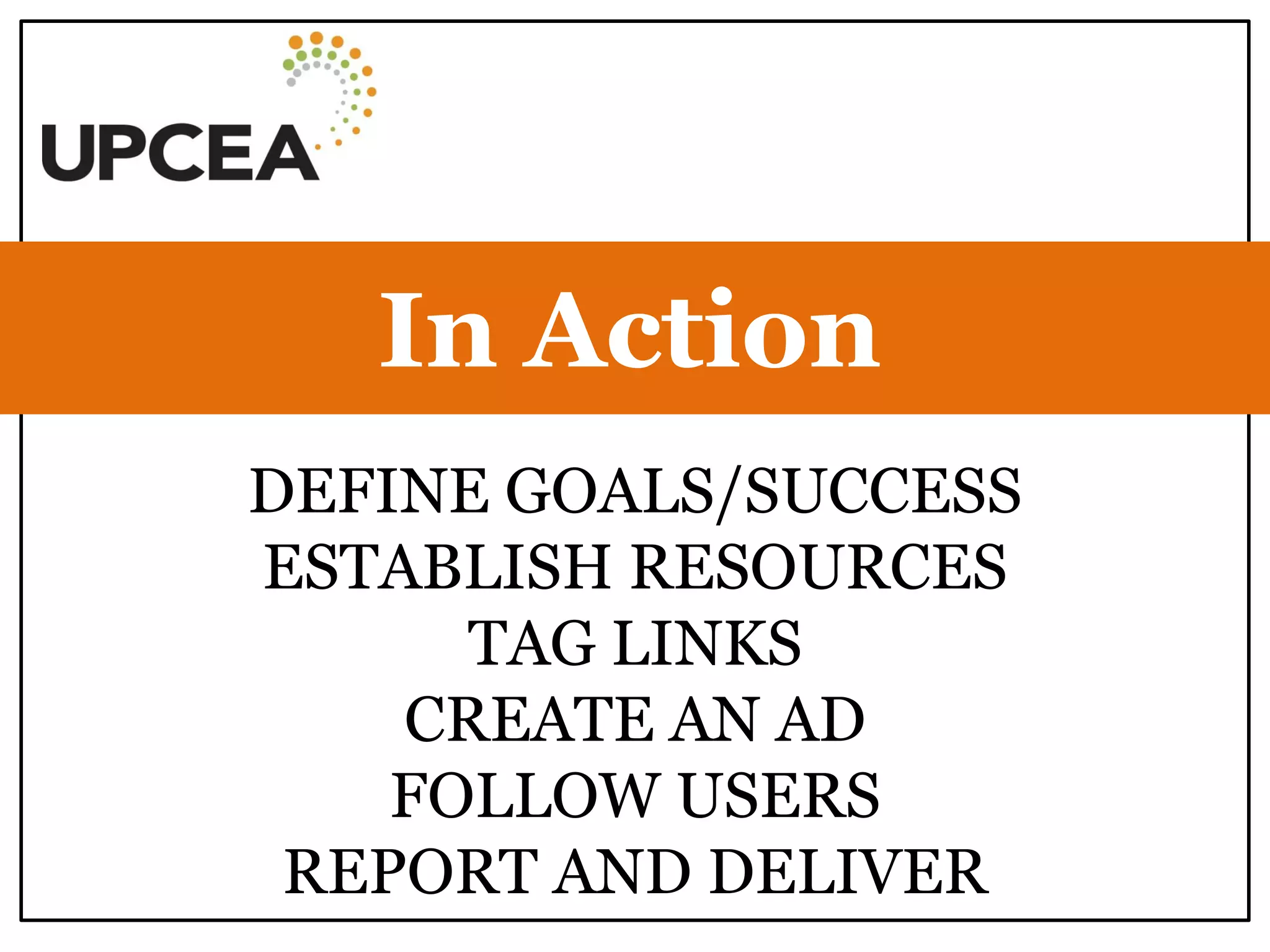 UPCEA

In Action

DEFINE GOALS/SUCCESS
ESTABLISH RESOURCES
TAG LINKS
CREATE AN AD
FOLLOW USERS
REPORT AND DELIVER